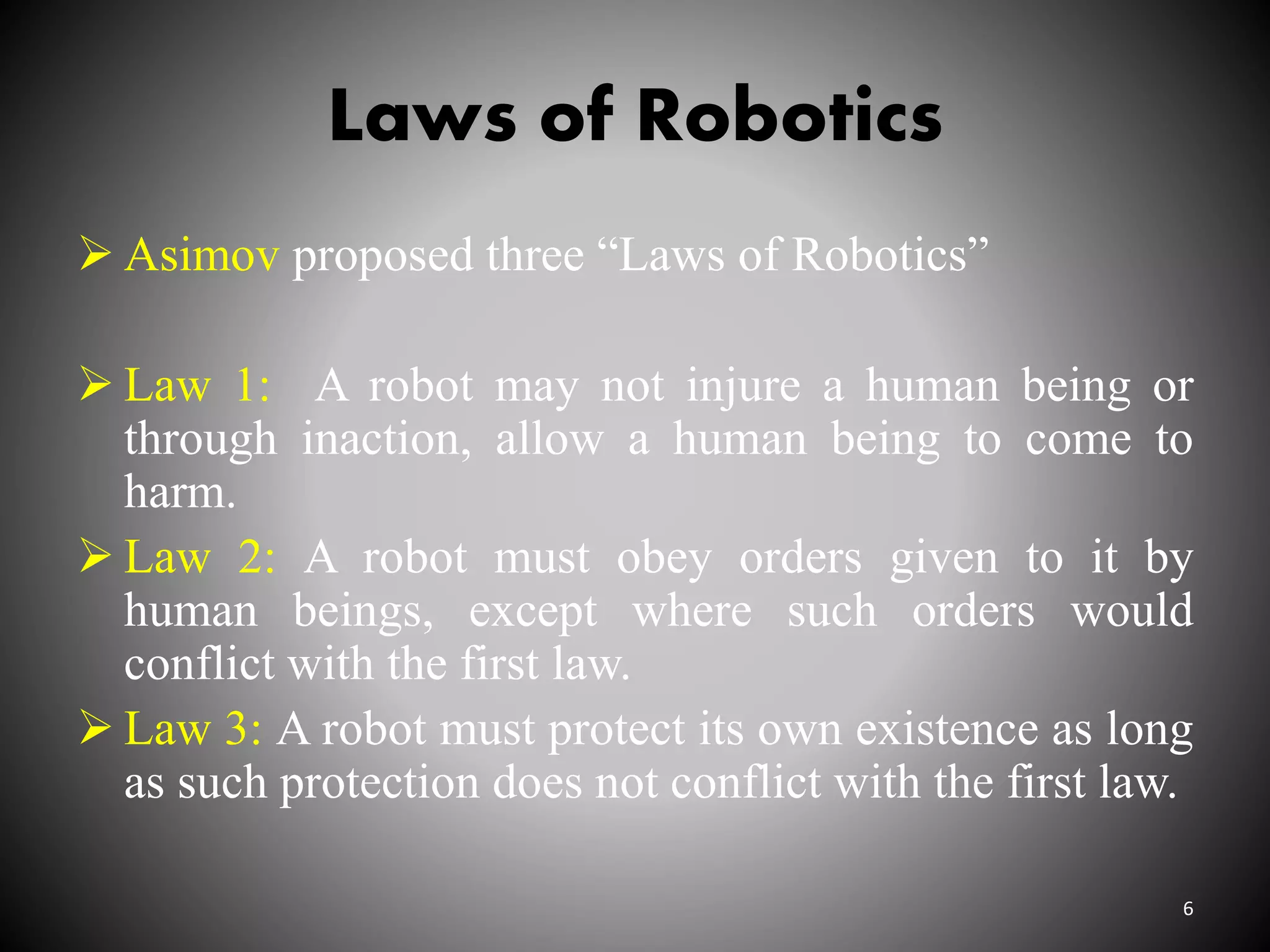 Laws of Robotics

➢ Asimov proposed three “Laws of Robotics”

➢ Law 1: A robot may not injure a human being or through inaction, allow a human being to come to harm.

➢ Law 2: A robot must obey orders given to it by human beings, except where such orders would conflict with the first law.

➢ Law 3: A robot must protect its own existence as long as such protection does not conflict with the first law.

6